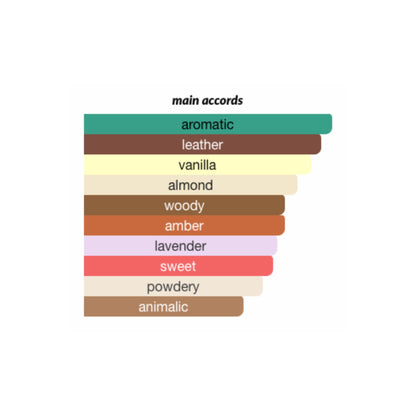 main accords

aromatic

leather

vanilla

almond

woody

amber

lavender

sweet

powdery

animalic